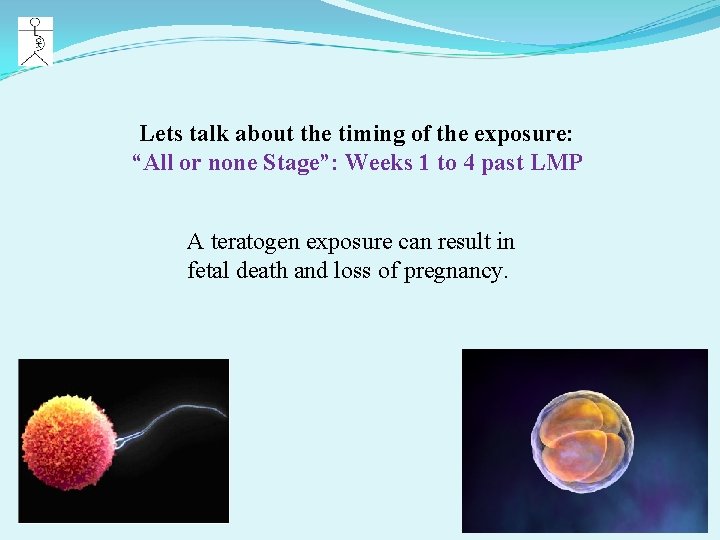 Lets talk about the timing of the exposure:
“All or none Stage”: Weeks 1 to 4 past LMP

A teratogen exposure can result in fetal death and loss of pregnancy.